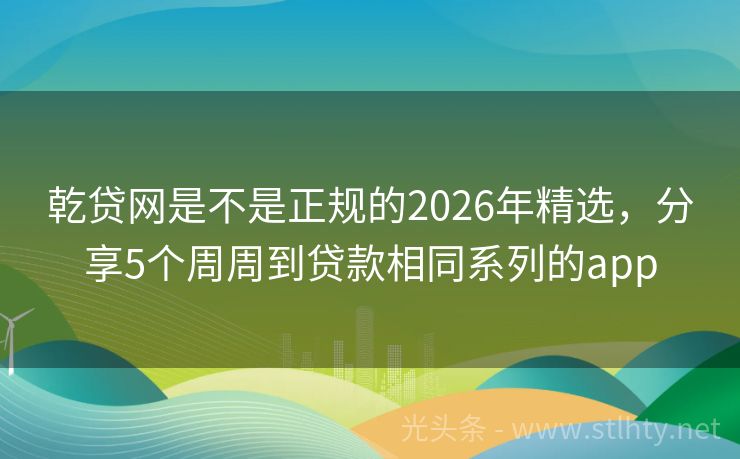 乾贷网是不是正规的2026年精选，分享5个周周到贷款相同系列的app

光头条 - www.stlhty.net